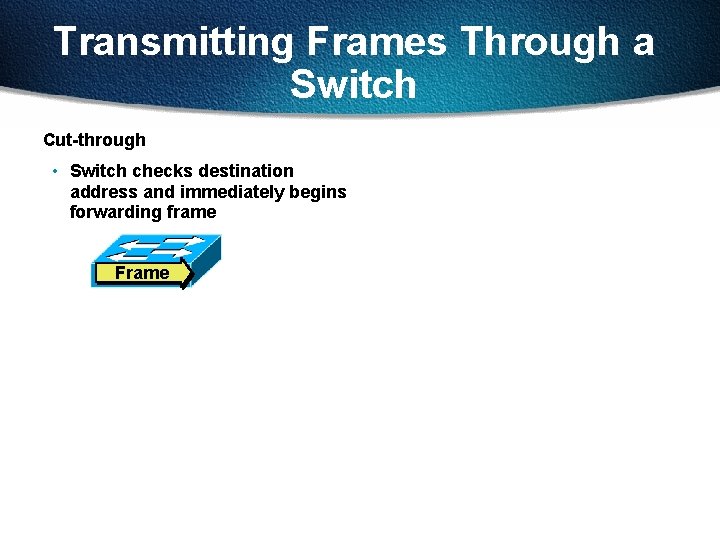 Transmitting Frames Through a Switch

Cut-through

• Switch checks destination address and immediately begins forwarding frame

Frame